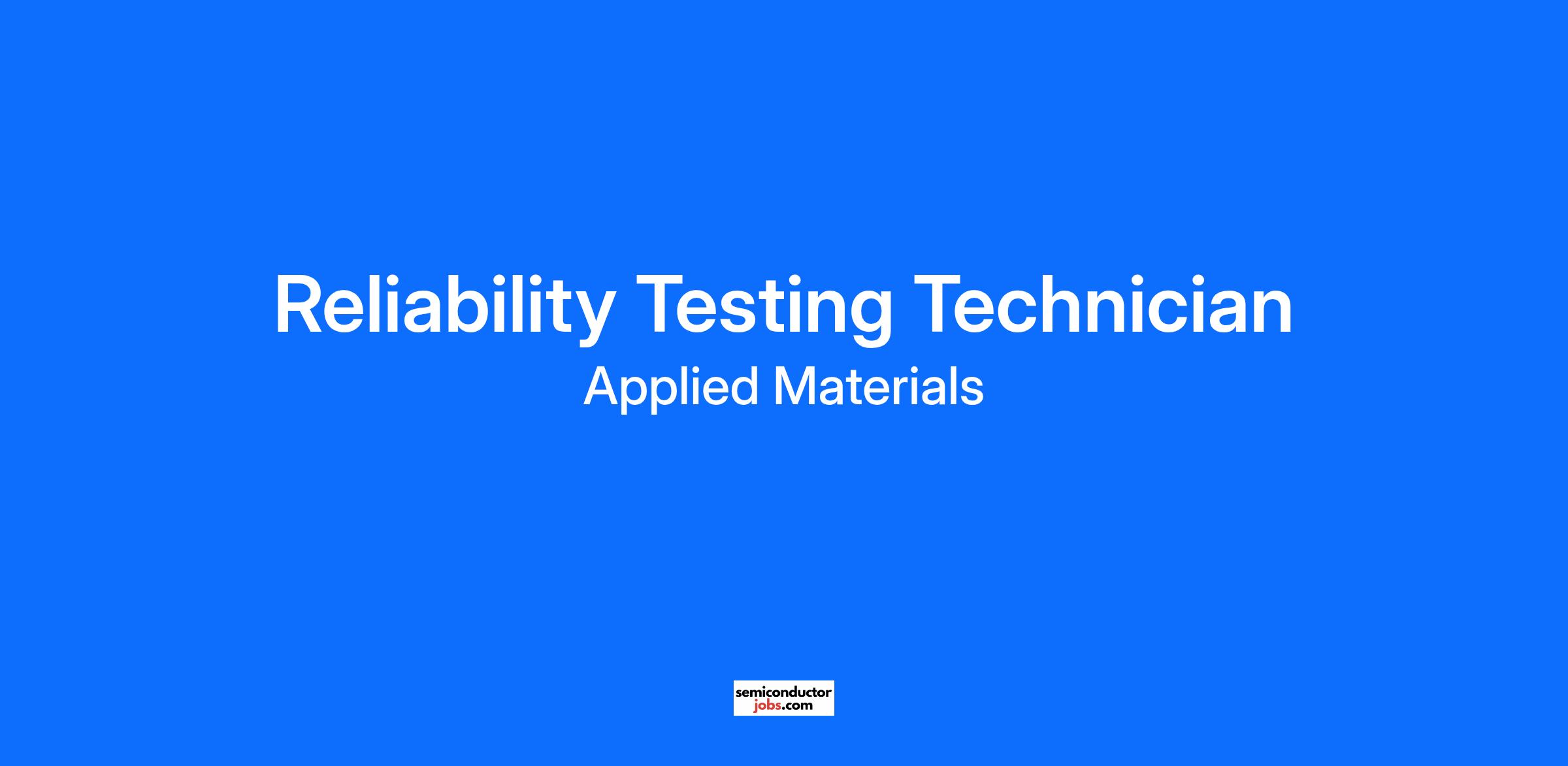 Reliability Testing Technician
Applied Materials

semiconductor
jobs.com